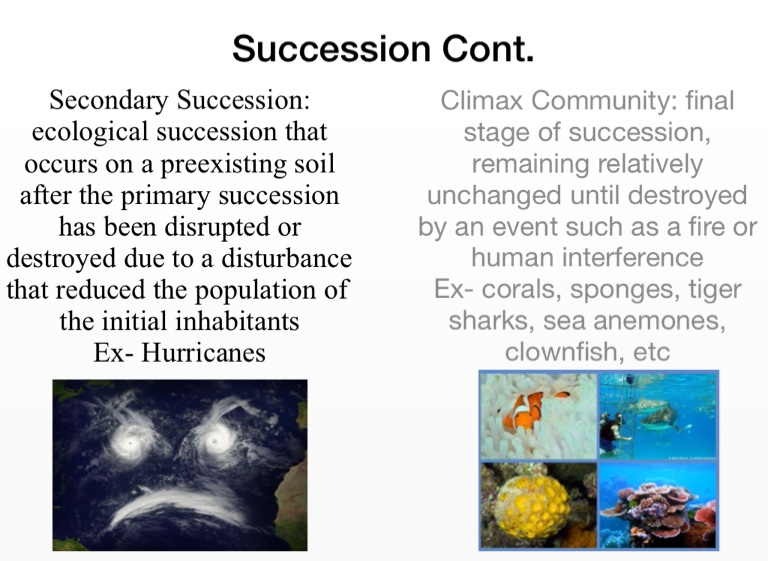 Succession Cont.

Secondary Succession: ecological succession that occurs on a preexisting soil after the primary succession has been disrupted or destroyed due to a disturbance that reduced the population of the initial inhabitants
Ex- Hurricanes

Climax Community: final stage of succession, remaining relatively unchanged until destroyed by an event such as a fire or human interference
Ex- corals, sponges, tiger sharks, sea anemones, clownfish, etc